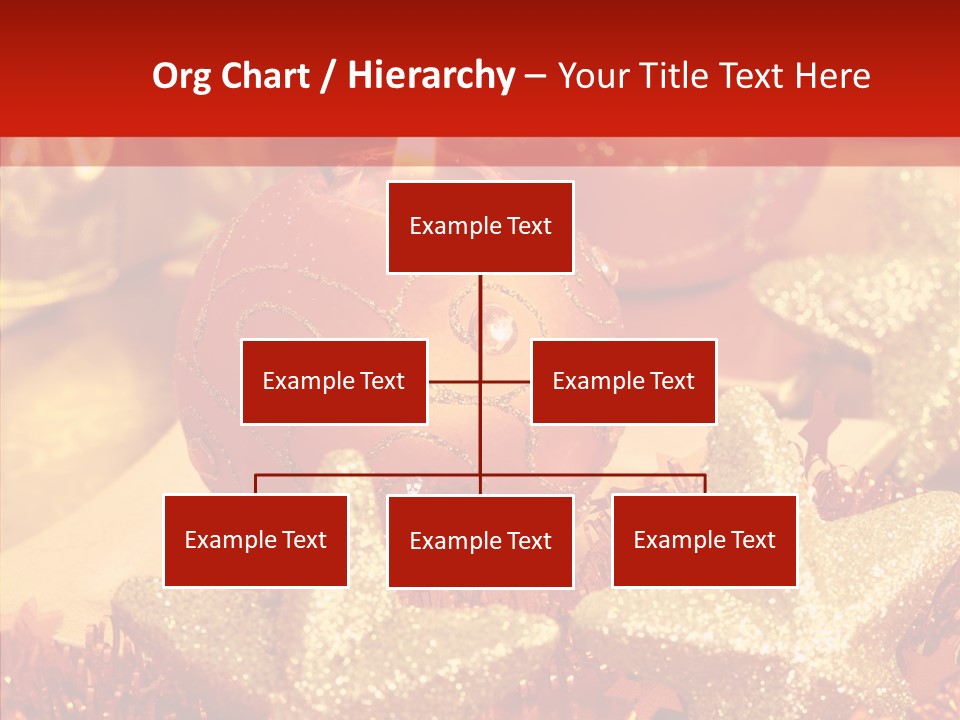 Org Chart / Hierarchy – Your Title Text Here

Example Text

Example Text

Example Text

Example Text

Example Text

Example Text